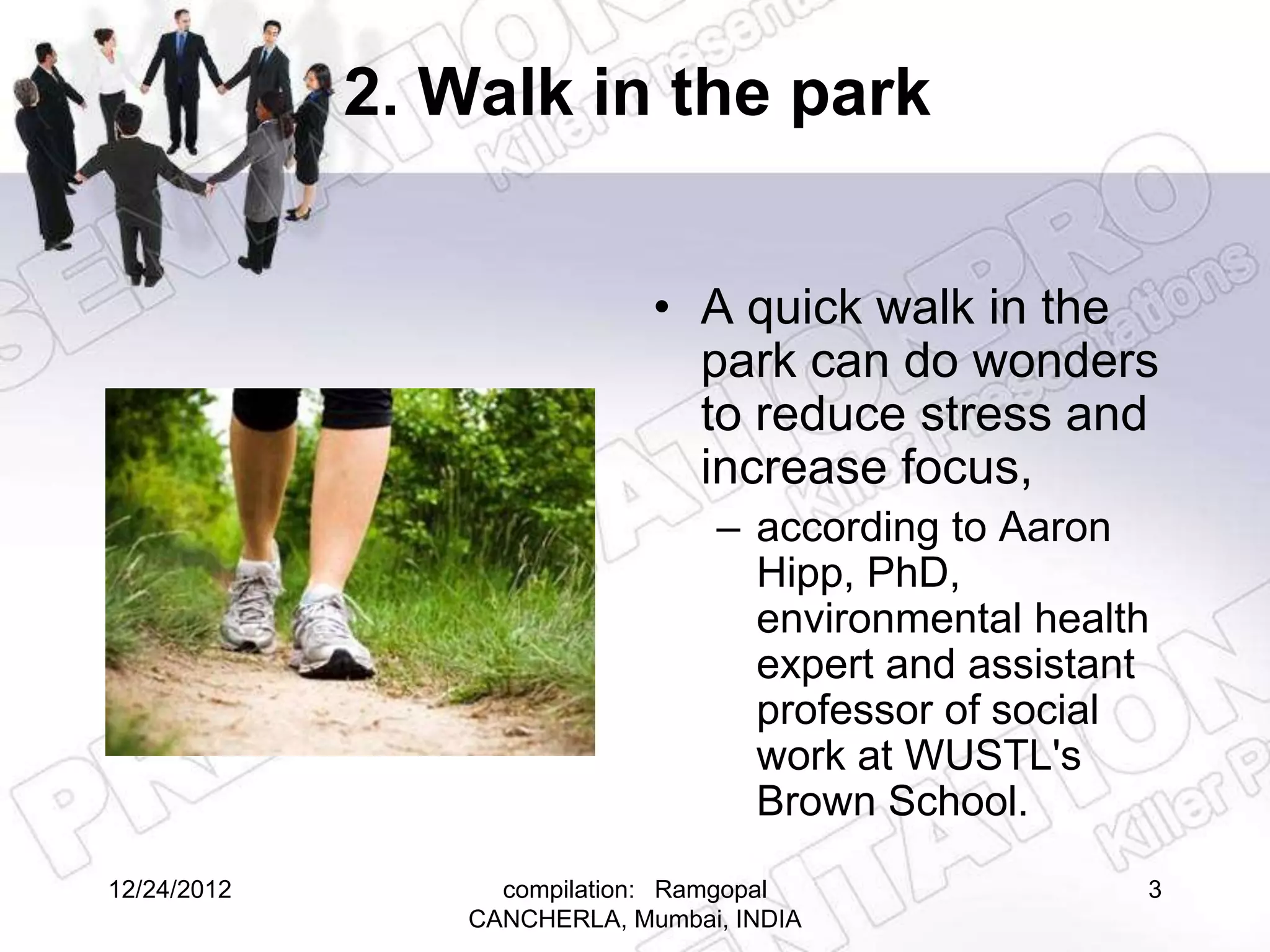 2. Walk in the park

• A quick walk in the park can do wonders to reduce stress and increase focus,
– according to Aaron Hipp, PhD, environmental health expert and assistant professor of social work at WUSTL's Brown School.

12/24/2012

compilation: Ramgopal CANCHERLA, Mumbai, INDIA

3

PRESENTATION PRO Killer Presentations